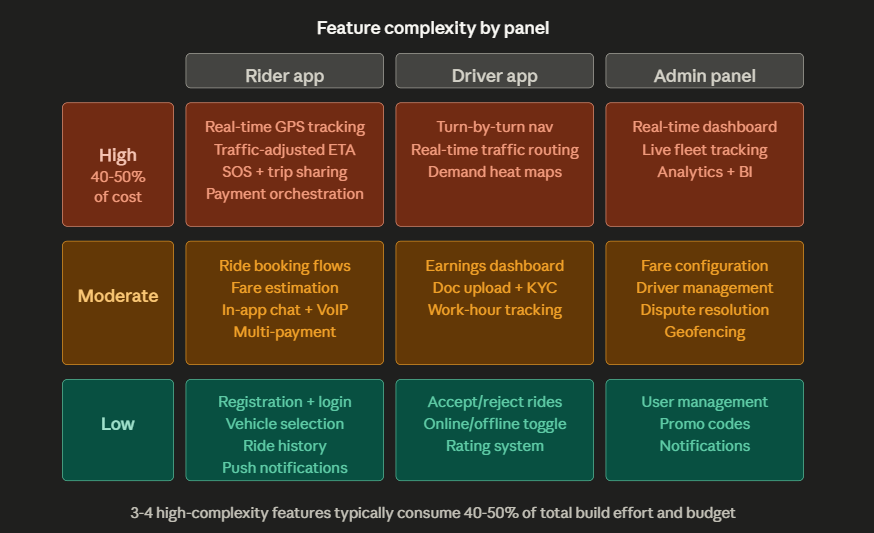 Feature complexity by panel

| | Rider app | Driver app | Admin panel |
|---|---|---|---|
| High 40-50% of cost | Real-time GPS tracking Traffic-adjusted ETA SOS + trip sharing Payment orchestration | Turn-by-turn nav Real-time traffic routing Demand heat maps | Real-time dashboard Live fleet tracking Analytics + BI |
| Moderate | Ride booking flows Fare estimation In-app chat + VoIP Multi-payment | Earnings dashboard Doc upload + KYC Work-hour tracking | Fare configuration Driver management Dispute resolution Geofencing |
| Low | Registration + login Vehicle selection Ride history Push notifications | Accept/reject rides Online/offline toggle Rating system | User management Promo codes Notifications |

3-4 high-complexity features typically consume 40-50% of total build effort and budget